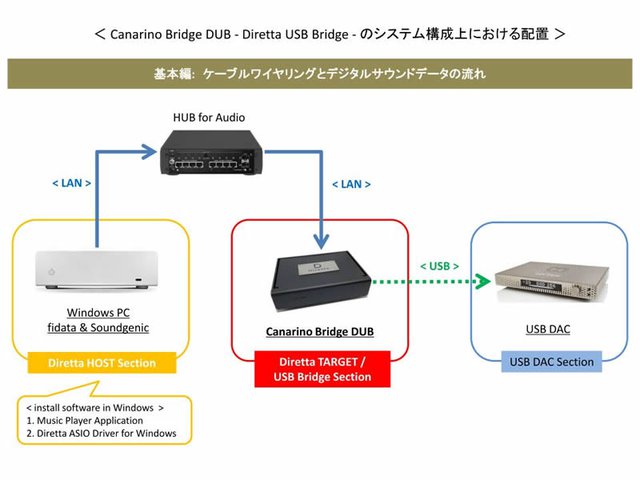 ＜ Canarino Bridge DUB - Diretta USB Bridge - のシステム構成上における配置 ＞

基本編: ケーブルワイヤリングとデジタルサウンドデータの流れ

HUB for Audio

< LAN >

< LAN >

< USB >

Windows PC
fidata & Soundgenic

Diretta HOST Section

Canarino Bridge DUB

Diretta TARGET /
USB Bridge Section

USB DAC

USB DAC Section

< install software in Windows >
1. Music Player Application
2. Diretta ASIO Driver for Windows